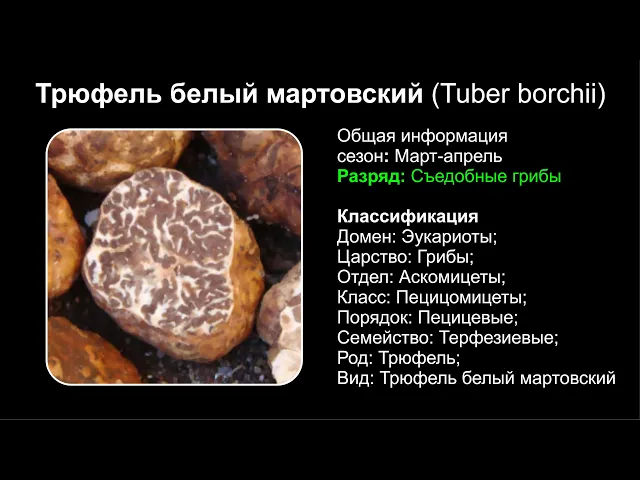 Трюфель белый мартовский (Tuber borchii)

Общая информация
сезон: Март-апрель
Разряд: Съедобные грибы

Классификация
Домен: Эукариоты;
Царство: Грибы;
Отдел: Аскомицеты;
Класс: Пецицомицеты;
Порядок: Пецицевые;
Семейство: Терфезиевые;
Род: Трюфель;
Вид: Трюфель белый мартовский